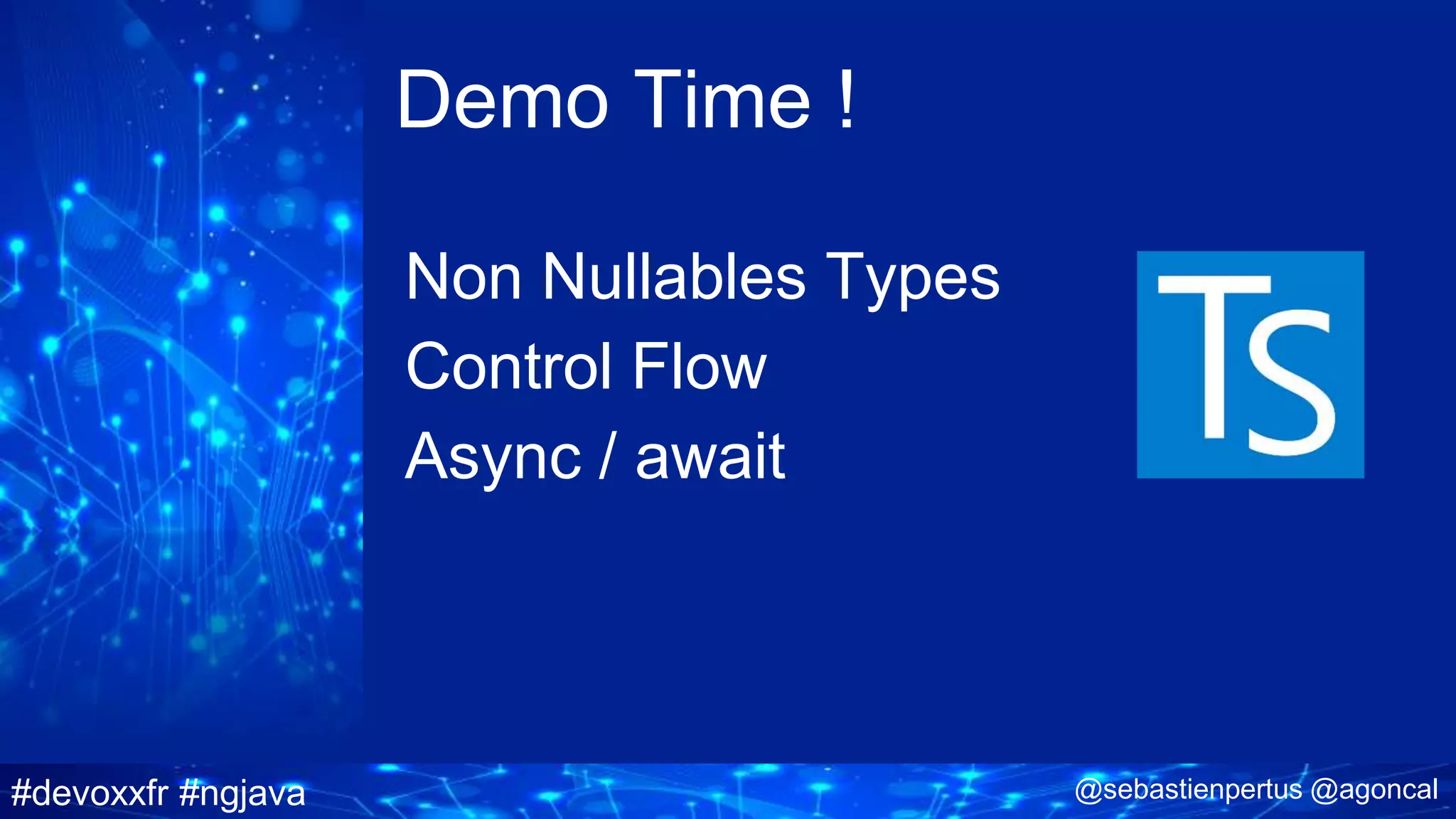 Demo Time !

Non Nullables Types
Control Flow
Async / await

TS

#devoxxfr #ngjava

@sebastienpertus @agoncal